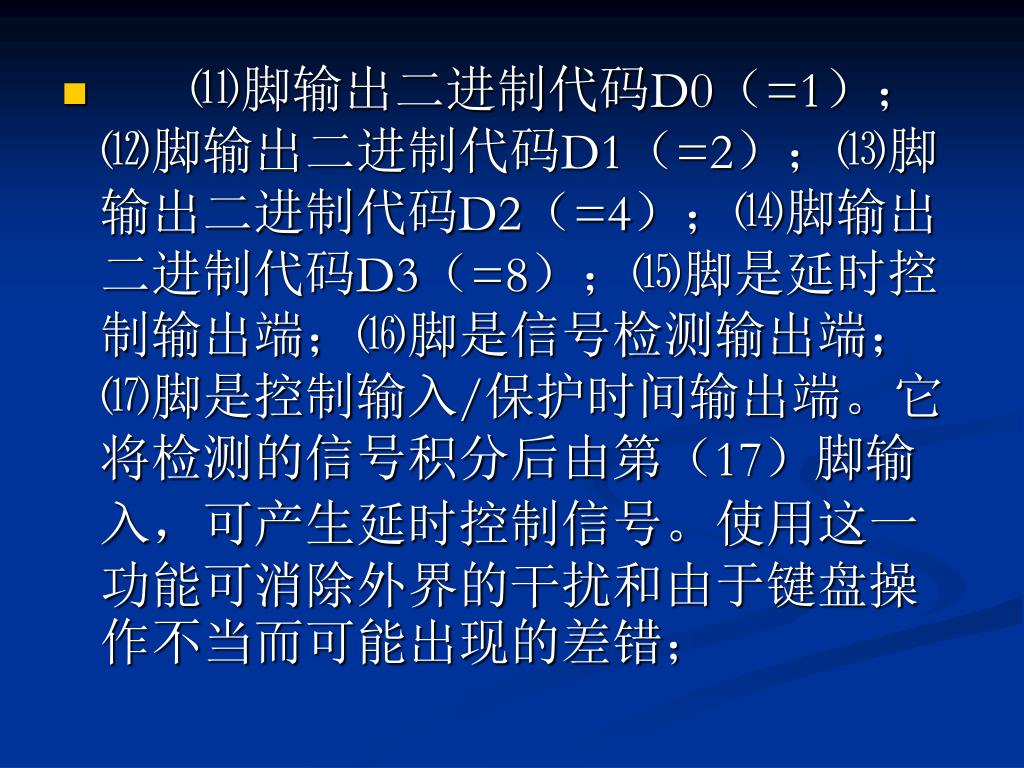 ⑾脚输出二进制代码D0（=1）；⑿脚输出二进制代码D1（=2）；⒀脚输出二进制代码D2（=4）；⒁脚输出二进制代码D3（=8）；⒂脚是延时控制输出端；⒃脚是信号检测输出端；⒄脚是控制输入/保护时间输出端。它将检测的信号积分后由第（17）脚输入，可产生延时控制信号。使用这一功能可消除外界的干扰和由于键盘操作不当而可能出现的差错；